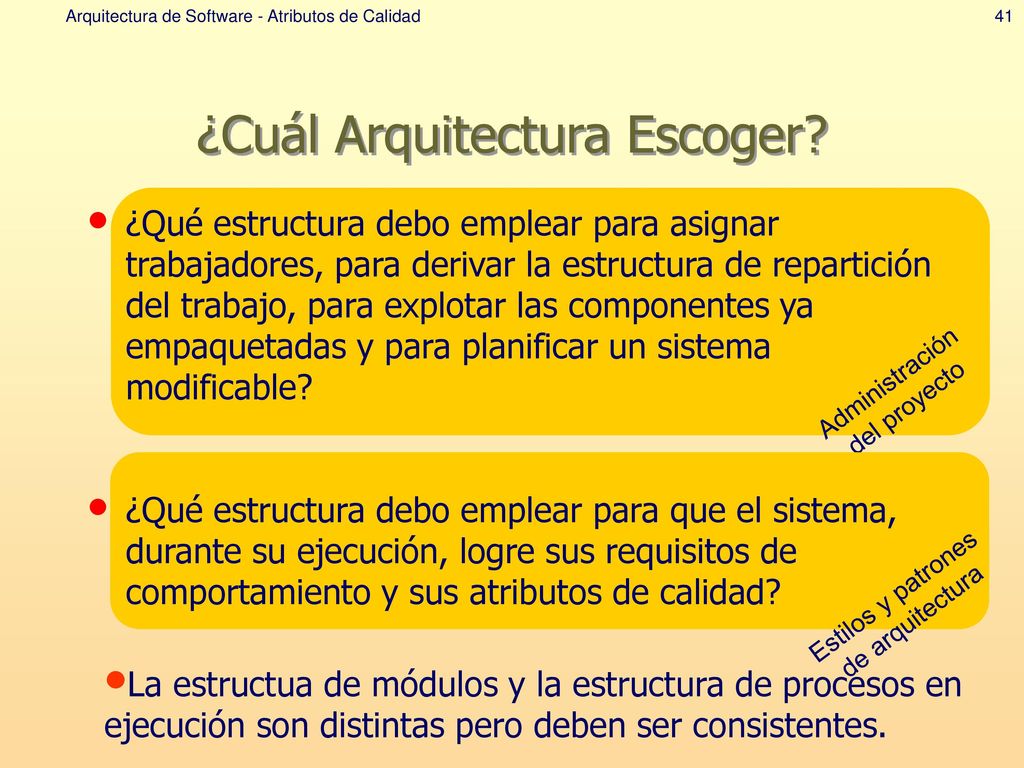 Arquitectura de Software - Atributos de Calidad

41

¿Cuál Arquitectura Escoger?

• ¿Qué estructura debo emplear para asignar trabajadores, para derivar la estructura de repartición del trabajo, para explotar las componentes ya empaquetadas y para planificar un sistema modificable?

Administración del proyecto

• ¿Qué estructura debo emplear para que el sistema, durante su ejecución, logre sus requisitos de comportamiento y sus atributos de calidad?

Estilos y patrones de arquitectura

•La estructua de módulos y la estructura de procesos en ejecución son distintas pero deben ser consistentes.